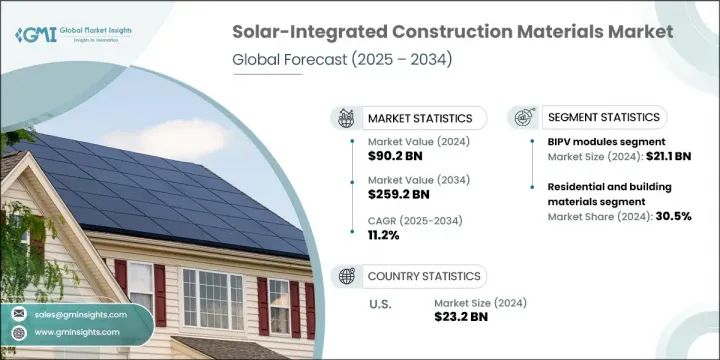 GMI Global Market Insights
Insights to Innovation

Solar-Integrated Construction Materials Market
Global Forecast (2025 – 2034)

MARKET STATISTICS

Market Value (2024)
$90.2 BN

Market Value (2034)
$259.2 BN

CAGR (2025-2034)
11.2%

SEGMENT STATISTICS

BIPV modules segment
Market Size (2024): $21.1 BN

Residential and building materials segment
Market Share (2024): 30.5%

COUNTRY STATISTICS

U.S.
Market Size (2024)
$23.2 BN

sales@gminsights.com
www.gminsights.com